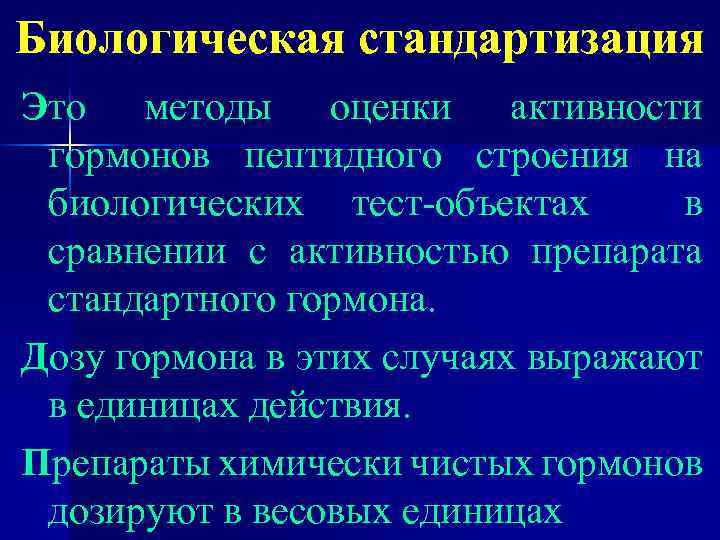 Биологическая стандартизация

Это методы оценки активности гормонов пептидного строения на биологических тест-объектах в сравнении с активностью препарата стандартного гормона.

Дозу гормона в этих случаях выражают в единицах действия.

Препараты химически чистых гормонов дозируют в весовых единицах